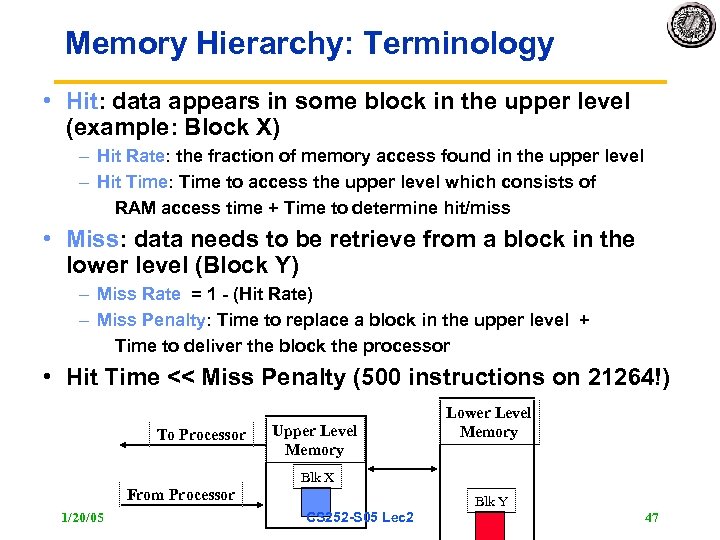 Memory Hierarchy: Terminology

• Hit: data appears in some block in the upper level (example: Block X)
– Hit Rate: the fraction of memory access found in the upper level
– Hit Time: Time to access the upper level which consists of RAM access time + Time to determine hit/miss

• Miss: data needs to be retrieve from a block in the lower level (Block Y)
– Miss Rate = 1 - (Hit Rate)
– Miss Penalty: Time to replace a block in the upper level + Time to deliver the block the processor

• Hit Time << Miss Penalty (500 instructions on 21264!)

To Processor
From Processor
Upper Level Memory
Blk X
Lower Level Memory
Blk Y

1/20/05
CS252-S05 Lec2
47